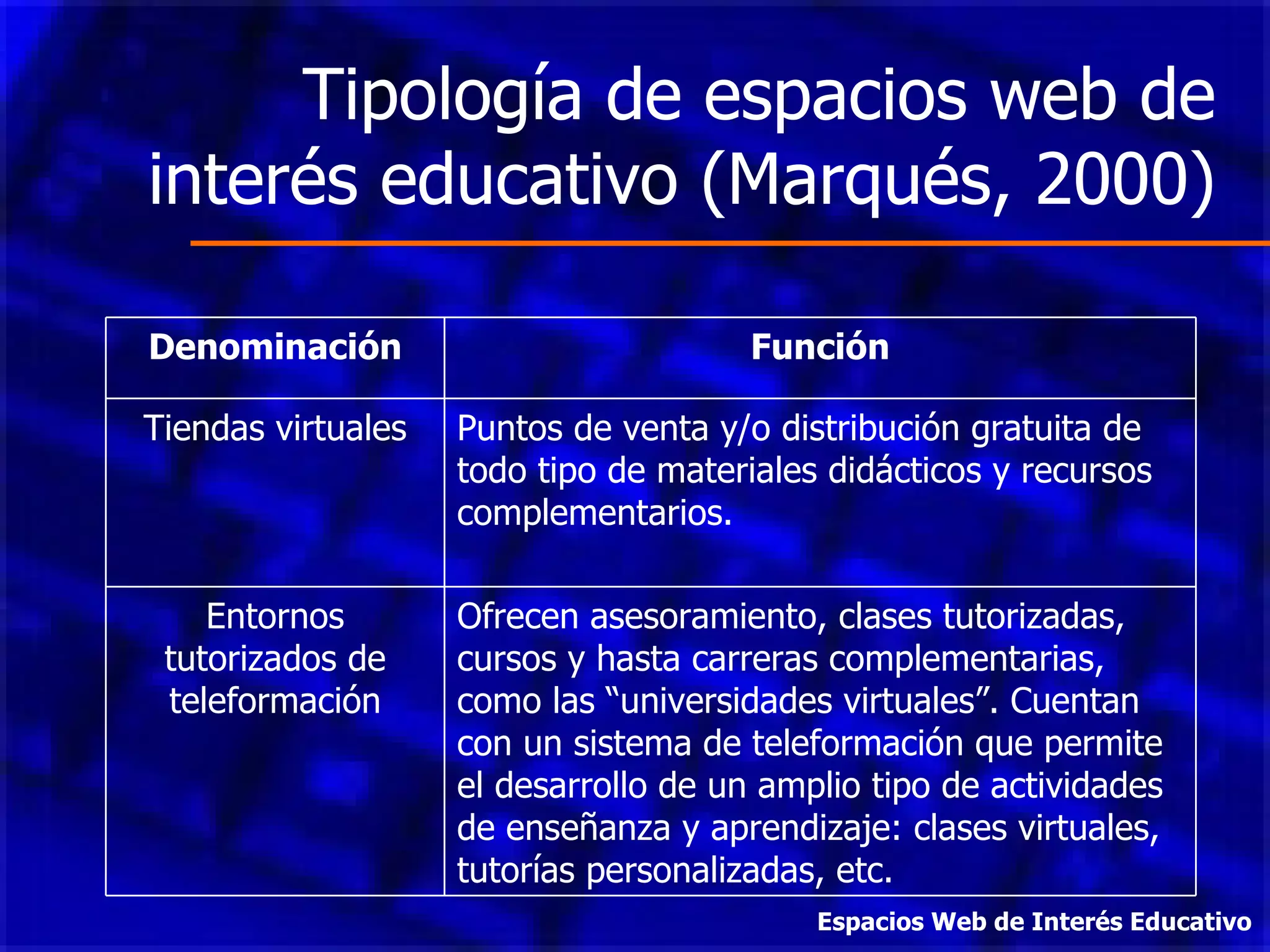 Tipología de espacios web de interés educativo (Marqués, 2000)

| Denominación | Función |
|---|---|
| Tiendas virtuales | Puntos de venta y/o distribución gratuita de todo tipo de materiales didácticos y recursos complementarios. |
| Entornos tutorizados de teleformación | Ofrecen asesoramiento, clases tutorizadas, cursos y hasta carreras complementarias, como las “universidades virtuales”. Cuentan con un sistema de teleformación que permite el desarrollo de un amplio tipo de actividades de enseñanza y aprendizaje: clases virtuales, tutorías personalizadas, etc. |

Espacios Web de Interés Educativo